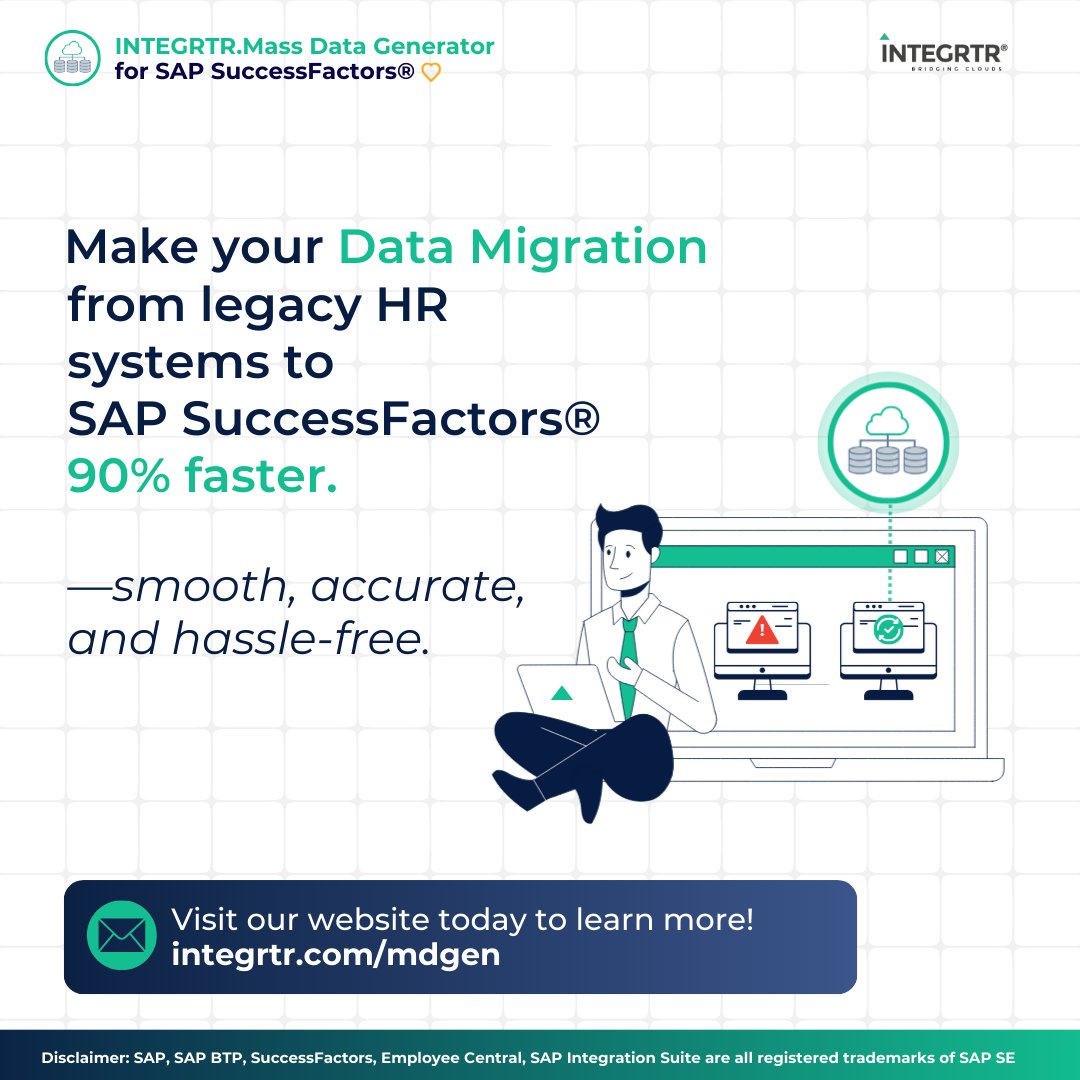 INTEGRTR.Mass Data Generator
for SAP SuccessFactors®

INTEGRTR®
BRIDGING CLOUDS

Make your Data Migration from legacy HR systems to SAP SuccessFactors® 90% faster.

—smooth, accurate, and hassle-free.

Visit our website today to learn more!
integrtr.com/mdgen

Disclaimer: SAP, SAP BTP, SuccessFactors, Employee Central, SAP Integration Suite are all registered trademarks of SAP SE